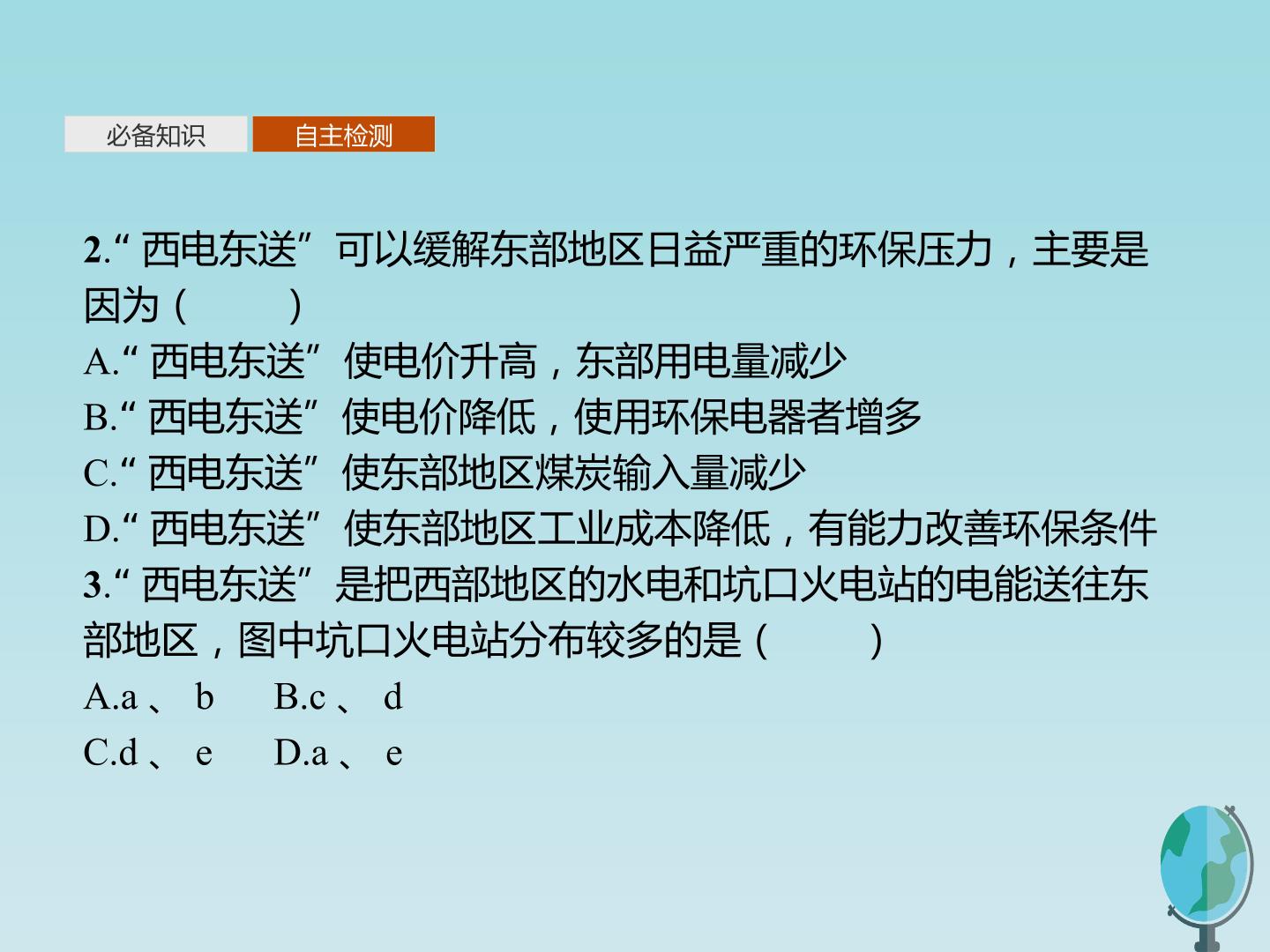 必备知识 自主检测

2.“西电东送”可以缓解东部地区日益严重的环保压力，主要是因为(　　)

A.“西电东送”使电价升高，东部用电量减少

B.“西电东送”使电价降低，使用环保电器者增多

C.“西电东送”使东部地区煤炭输入量减少

D.“西电东送”使东部地区工业成本降低，有能力改善环保条件

3.“西电东送”是把西部地区的水电和坑口火电站的电能送往东部地区，图中坑口火电站分布较多的是(　　)

A.a、b B.c、d

C.d、e D.a、e